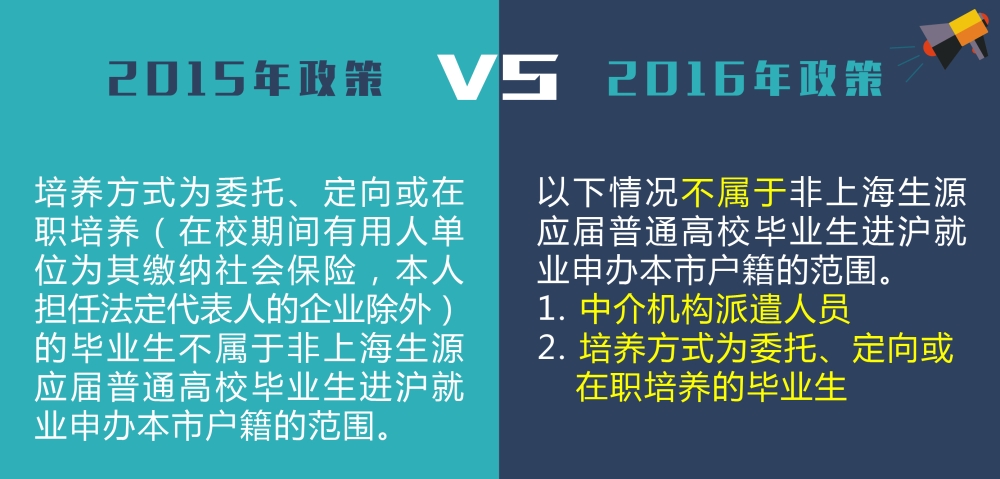 2015年政策

VS

2016年政策

培养方式为委托、定向或在职培养（在校期间有用人单位为其缴纳社会保险，本人担任法定代表人的企业除外）的毕业生不属于非上海生源应届普通高校毕业生进沪就业申办本市户籍的范围。

以下情况不属于非上海生源应届普通高校毕业生进沪就业申办本市户籍的范围。
1. 中介机构派遣人员
2. 培养方式为委托、定向或在职培养的毕业生